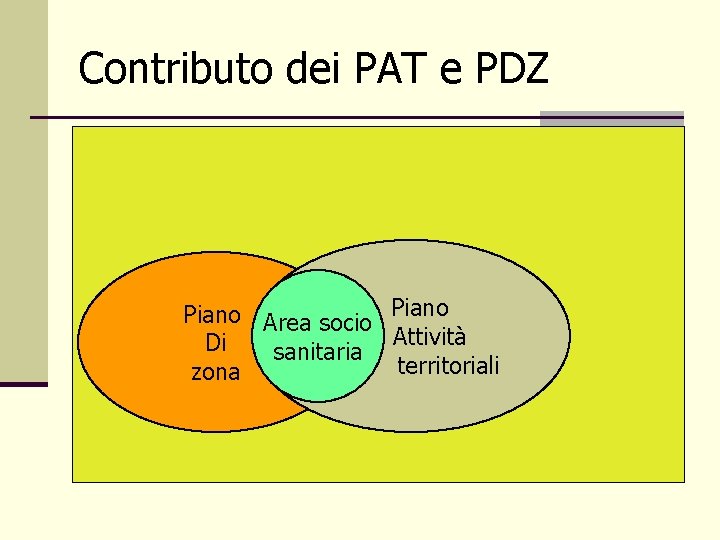 Contributo dei PAT e PDZ

Piano Di zona

Area socio sanitaria

Piano Attività territoriali